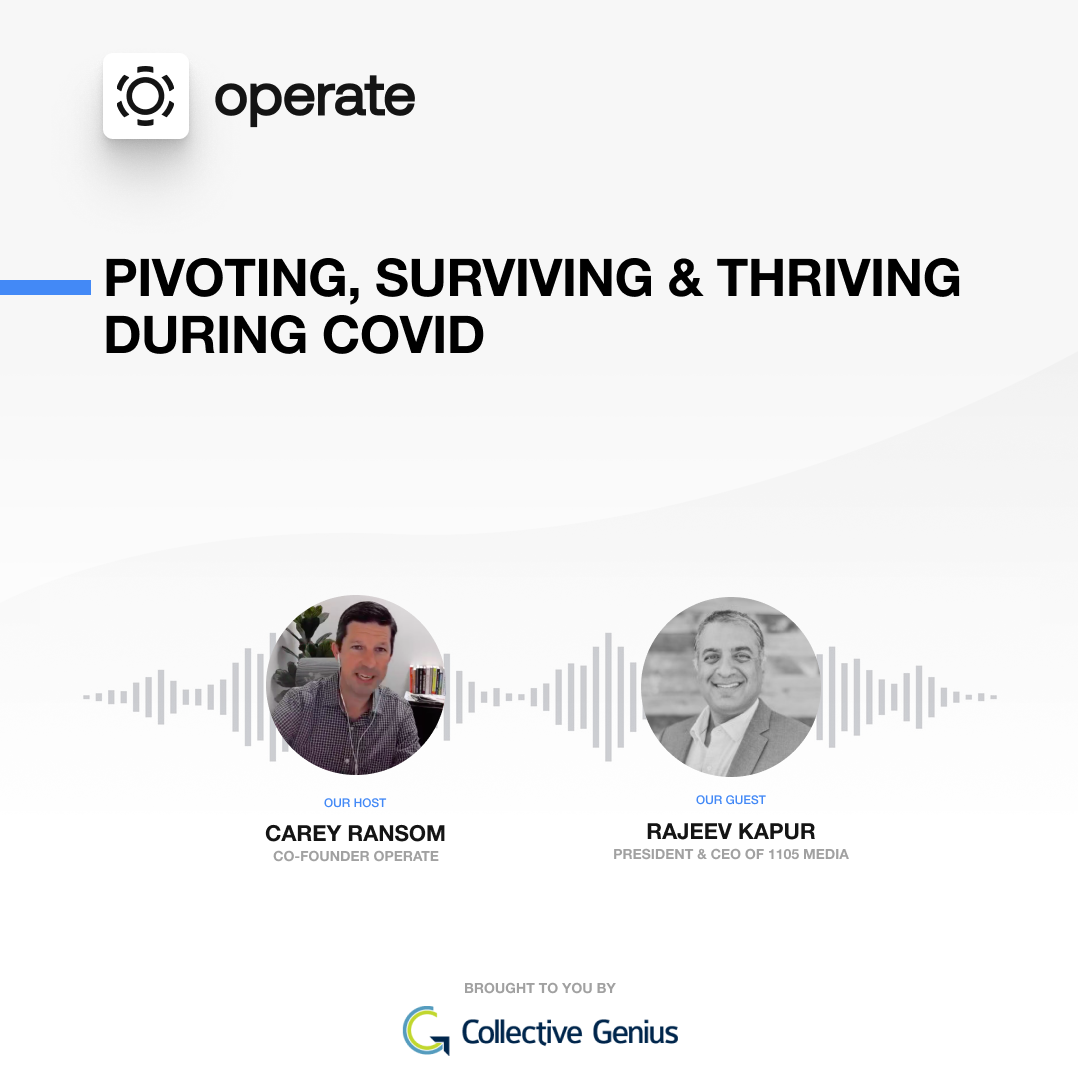 operate

PIVOTING, SURVIVING & THRIVING DURING COVID

OUR HOST
CAREY RANSOM
CO-FOUNDER OPERATE

OUR GUEST
RAJEEV KAPUR
PRESIDENT & CEO OF 1105 MEDIA

BROUGHT TO YOU BY
Collective Genius